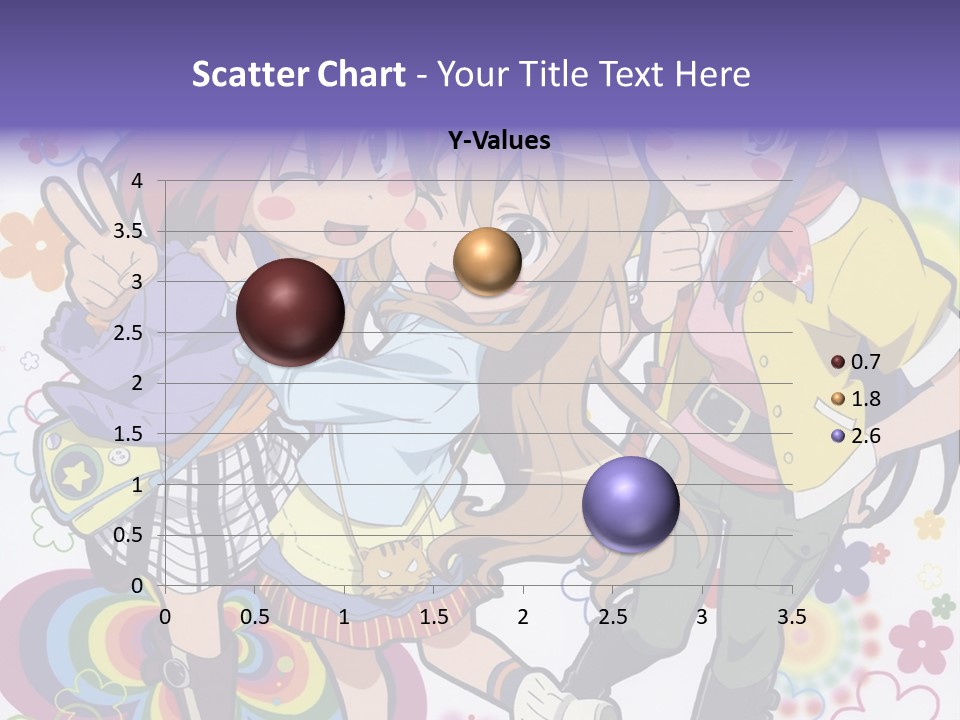 Scatter Chart - Your Title Text Here

Y-Values

4
3.5
3
2.5
2
1.5
1
0.5
0

0 0.5 1 1.5 2 2.5 3 3.5

0.7
1.8
2.6